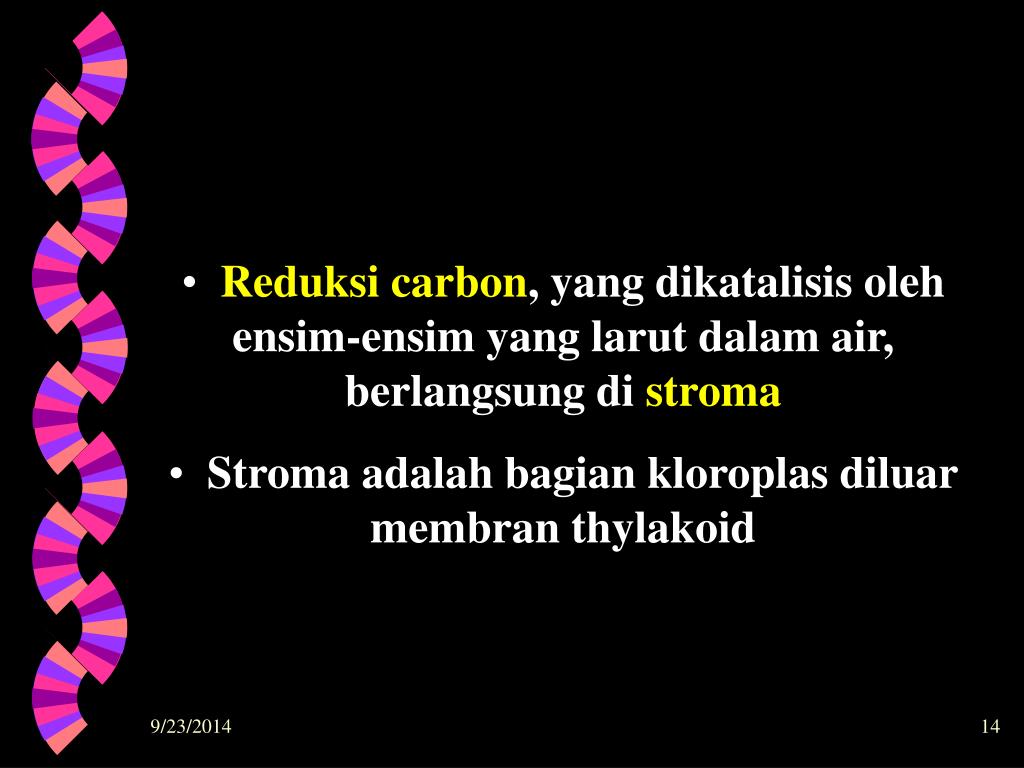 • Reduksi carbon, yang dikatalisis oleh ensim-ensim yang larut dalam air, berlangsung di stroma

• Stroma adalah bagian kloroplas diluar membran thylakoid

9/23/2014

14